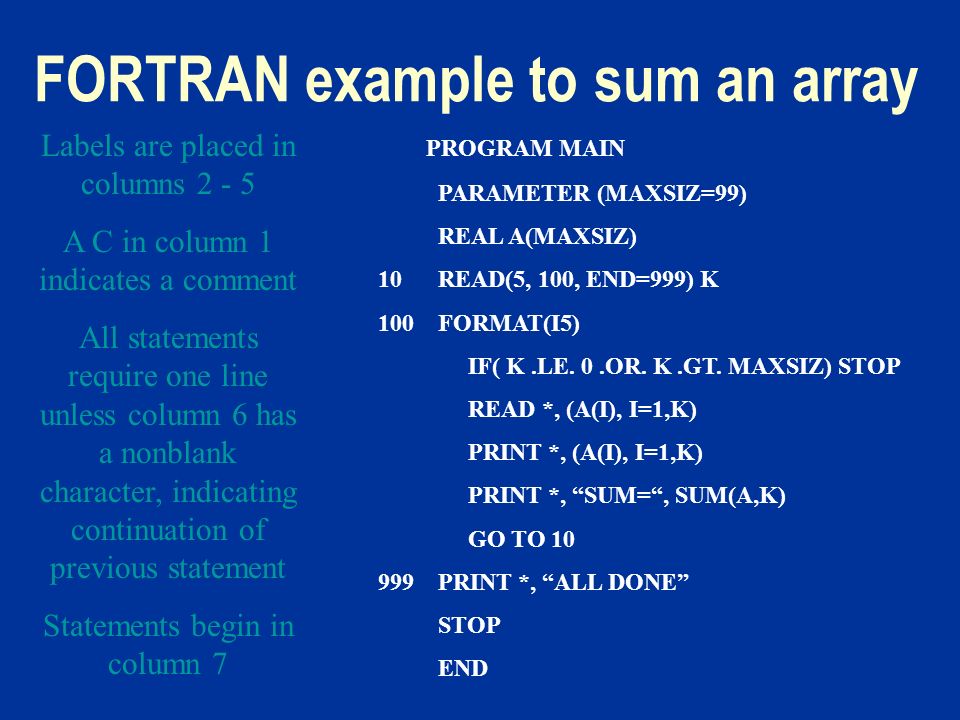 FORTRAN example to sum an array

Labels are placed in columns 2 - 5

A C in column 1 indicates a comment

All statements require one line unless column 6 has a nonblank character, indicating continuation of previous statement

Statements begin in column 7

PROGRAM MAIN
PARAMETER (MAXSIZ=99)
REAL A(MAXSIZ)
10 READ(5, 100, END=999) K
100 FORMAT(I5)
IF( K .LE. 0 .OR. K .GT. MAXSIZ) STOP
READ *, (A(I), I=1,K)
PRINT *, (A(I), I=1,K)
PRINT *, “SUM=“, SUM(A,K)
GO TO 10
999 PRINT *, “ALL DONE”
STOP
END